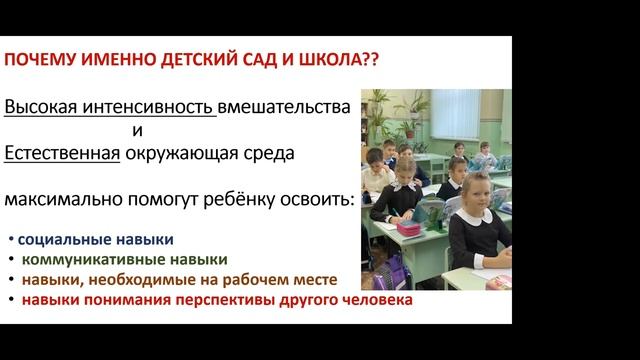 ПОЧЕМУ ИМЕННО ДЕТСКИЙ САД И ШКОЛА??

Высокая интенсивность вмешательства
и
Естественная окружающая среда

максимально помогут ребёнку освоить:

• социальные навыки
• коммуникативные навыки
• навыки, необходимые на рабочем месте
• навыки понимания перспективы другого человека